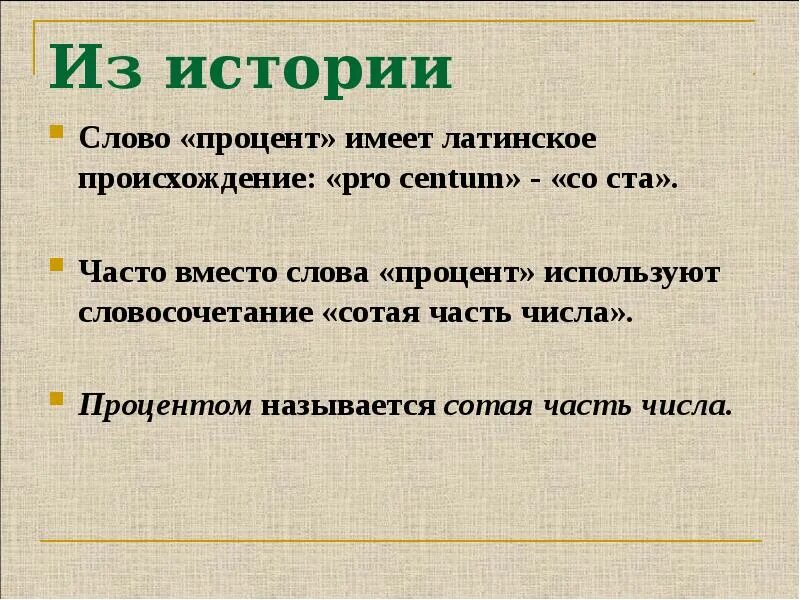 Из истории

Слово «процент» имеет латинское происхождение: «pro centum» - «со ста».

Часто вместо слова «процент» используют словосочетание «сотая часть числа».

Процентом называется сотая часть числа.